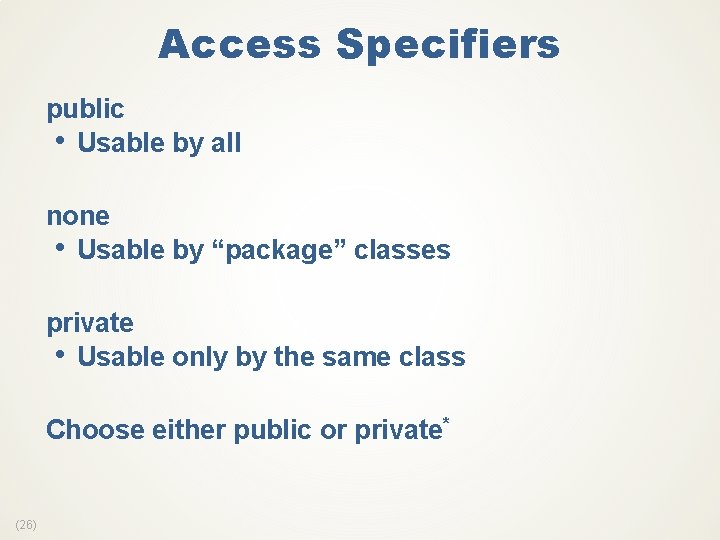 Access Specifiers

public
• Usable by all

none
• Usable by “package” classes

private
• Usable only by the same class

Choose either public or private*

(26)